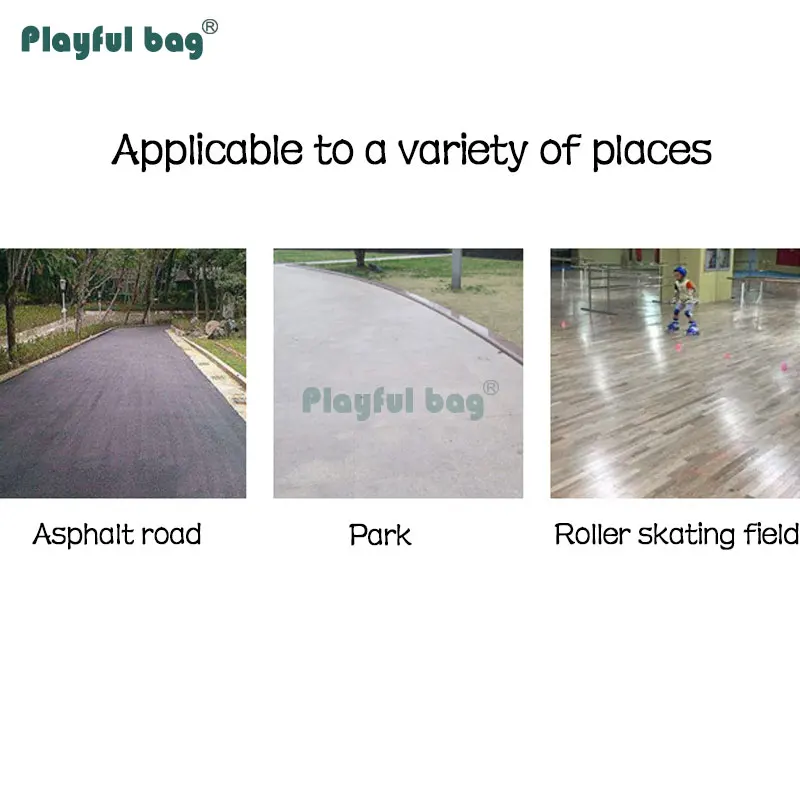 Playful bag®

Applicable to a variety of places

Playful bag®

Asphalt road

Park

Roller skating field